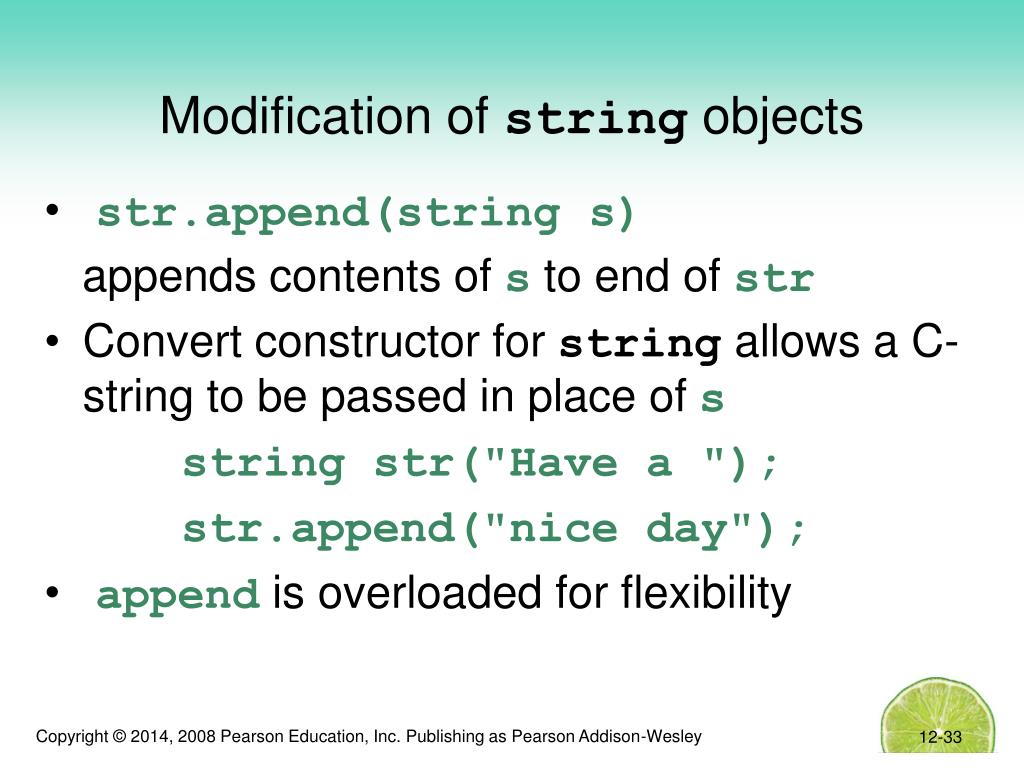 Modification of string objects

• str.append(string s)

appends contents of s to end of str

• Convert constructor for string allows a C-string to be passed in place of s

string str("Have a ");

str.append("nice day");

• append is overloaded for flexibility

Copyright © 2014, 2008 Pearson Education, Inc. Publishing as Pearson Addison-Wesley

12-33